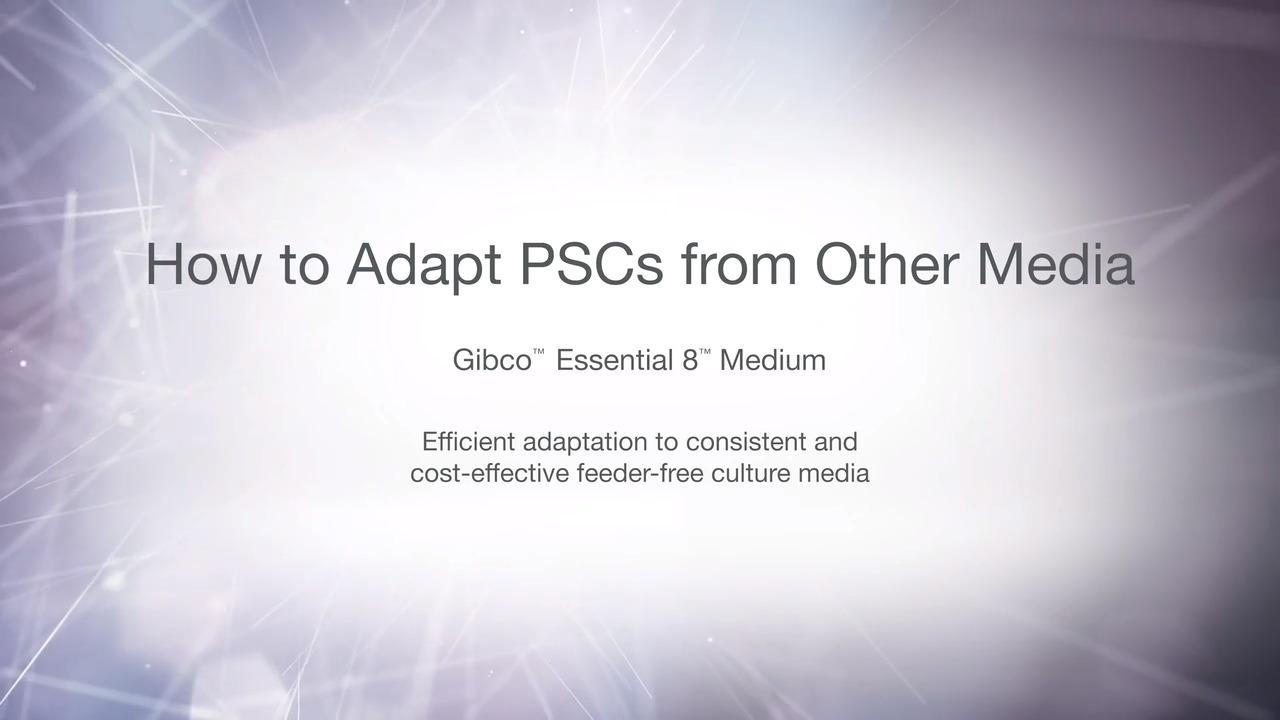 How to Adapt PSCs from Other Media

Gibco™ Essential 8™ Medium

Efficient adaptation to consistent and cost-effective feeder-free culture media